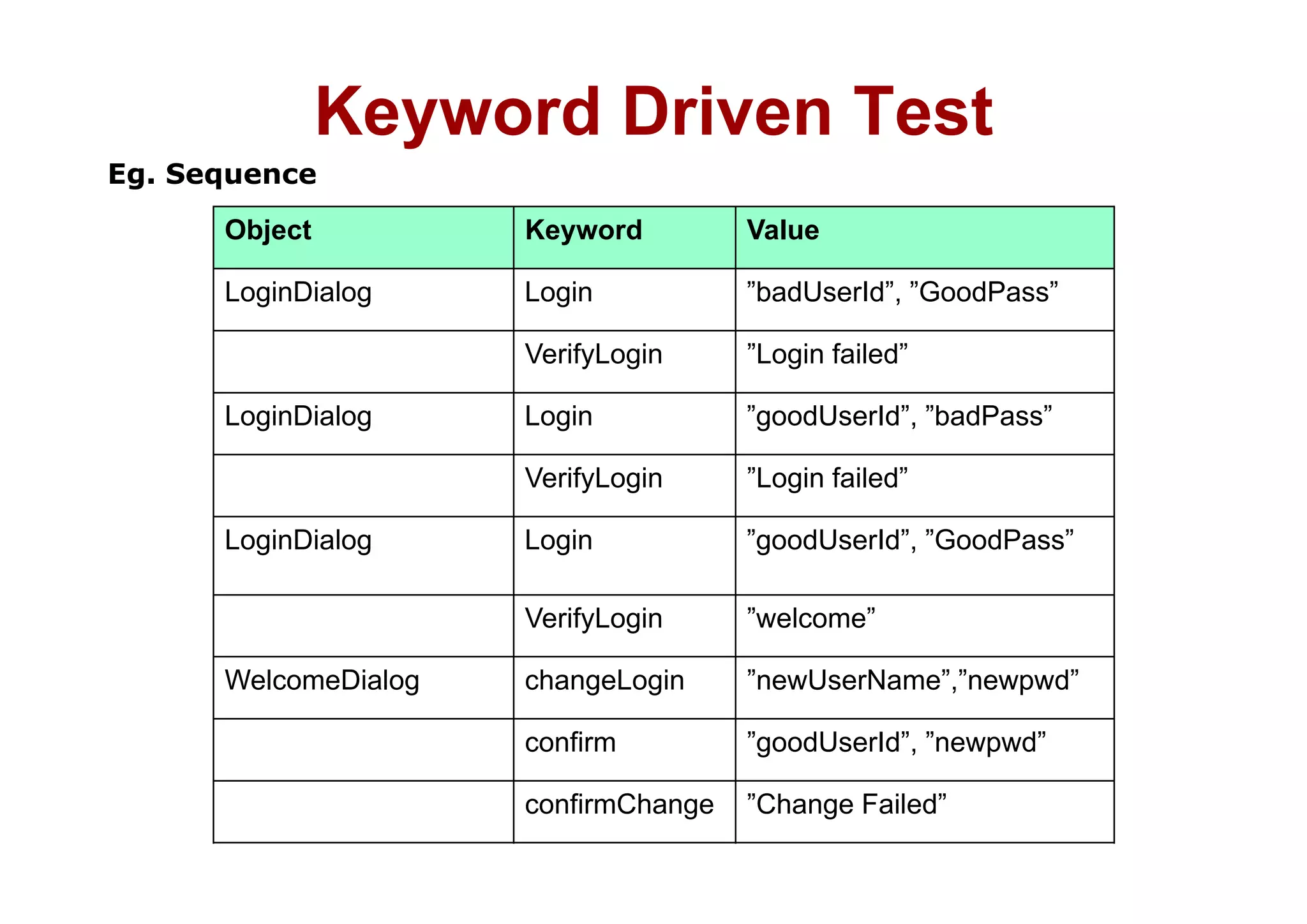 Keyword Driven Test

Eg. Sequence

| Object | Keyword | Value |
|---|---|---|
| LoginDialog | Login | ”badUserId”, ”GoodPass” |
| | VerifyLogin | ”Login failed” |
| LoginDialog | Login | ”goodUserId”, ”badPass” |
| | VerifyLogin | ”Login failed” |
| LoginDialog | Login | ”goodUserId”, ”GoodPass” |
| | VerifyLogin | ”welcome” |
| WelcomeDialog | changeLogin | ”newUserName”,”newpwd” |
| | confirm | ”goodUserId”, ”newpwd” |
| | confirmChange | ”Change Failed” |